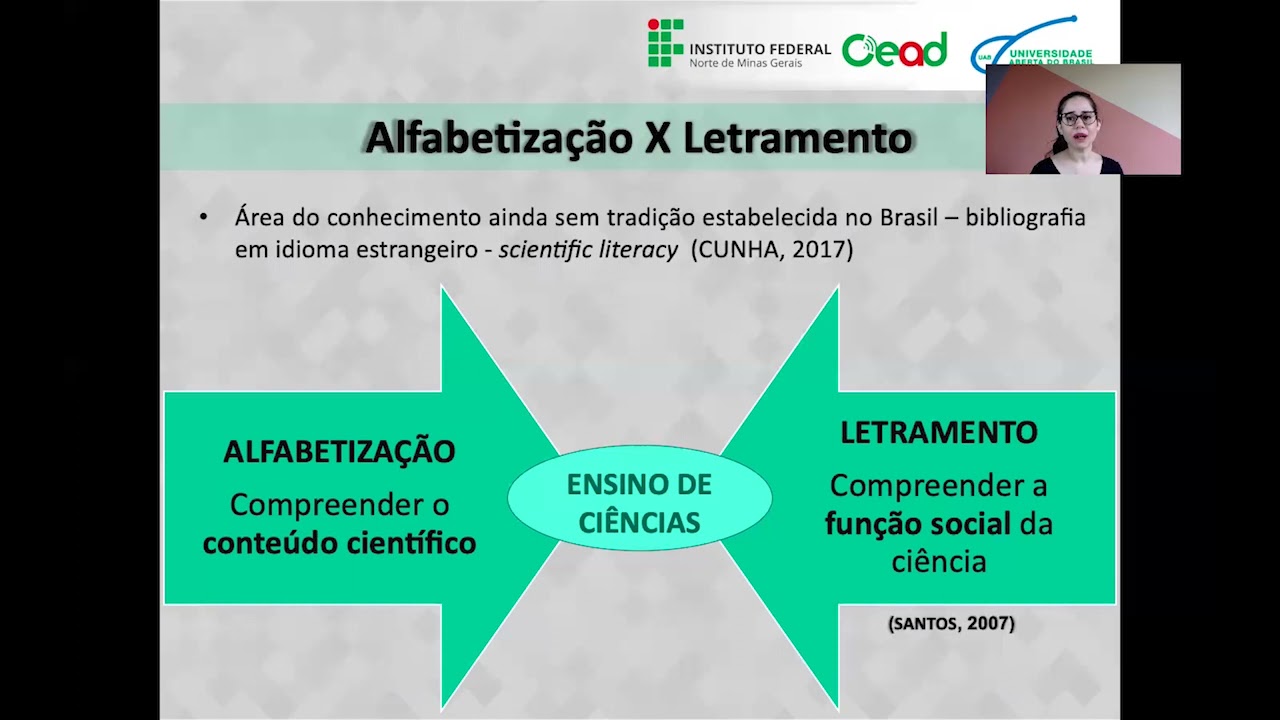 INSTITUTO FEDERAL
Norte de Minas Gerais

Cead

UAB UNIVERSIDADE ABERTA DO BRASIL

Alfabetização X Letramento

• Área do conhecimento ainda sem tradição estabelecida no Brasil – bibliografia em idioma estrangeiro - scientific literacy (CUNHA, 2017)

ALFABETIZAÇÃO
Compreender o conteúdo científico

ENSINO DE CIÊNCIAS

LETRAMENTO
Compreender a função social da ciência

(SANTOS, 2007)